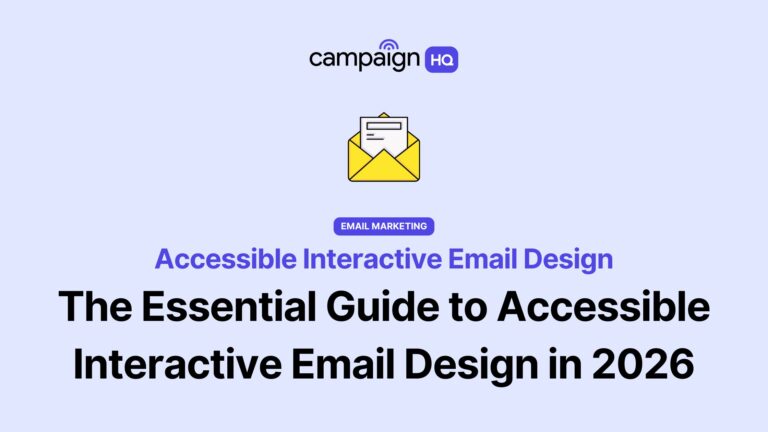 campaign HQ

EMAIL MARKETING

Accessible Interactive Email Design

The Essential Guide to Accessible Interactive Email Design in 2026